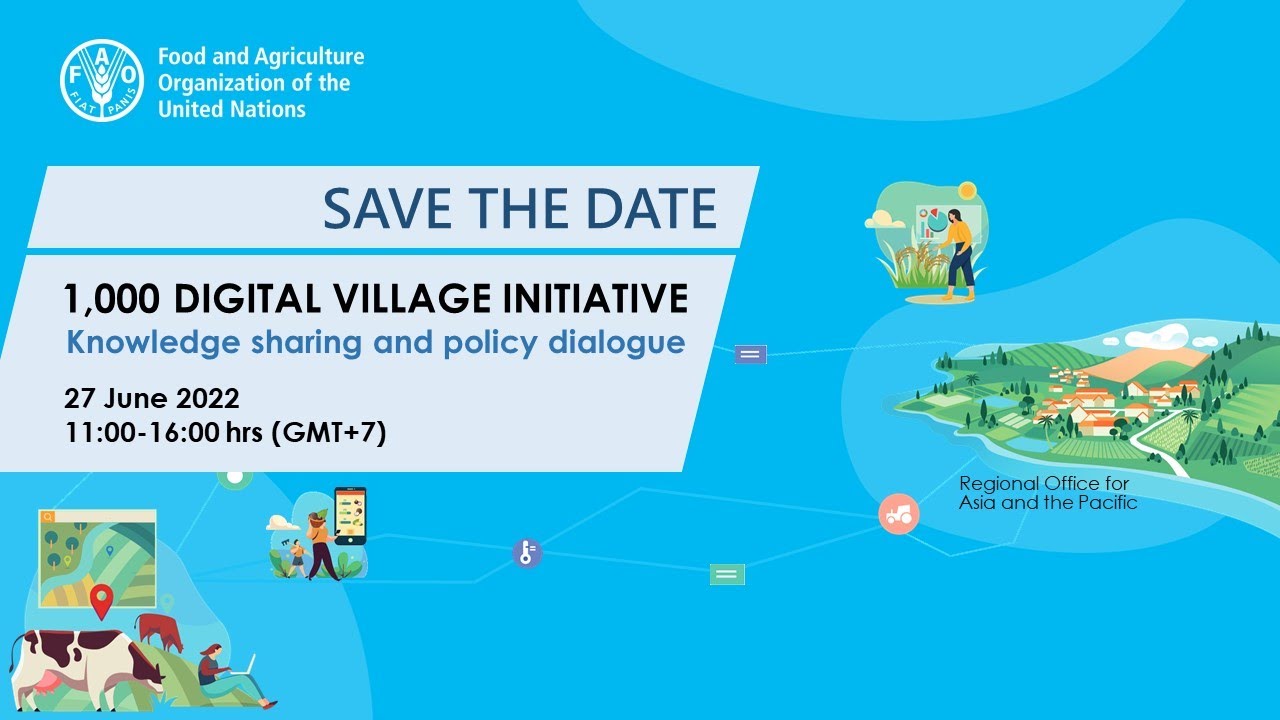 FAO
FIAT PANIS

Food and Agriculture Organization of the United Nations

SAVE THE DATE

1,000 DIGITAL VILLAGE INITIATIVE
Knowledge sharing and policy dialogue

27 June 2022
11:00-16:00 hrs (GMT+7)

Regional Office for Asia and the Pacific